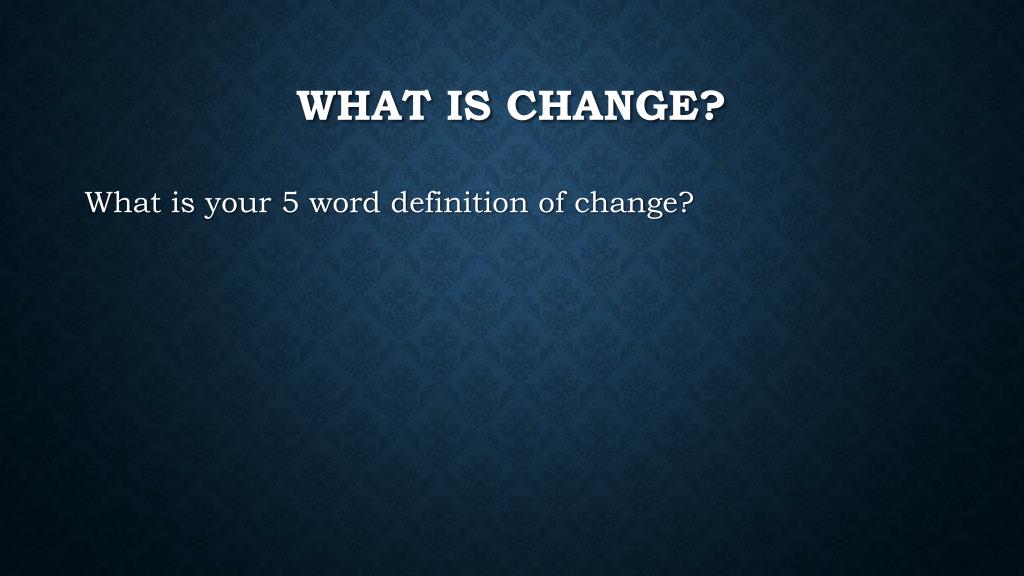 WHAT IS CHANGE?

What is your 5 word definition of change?